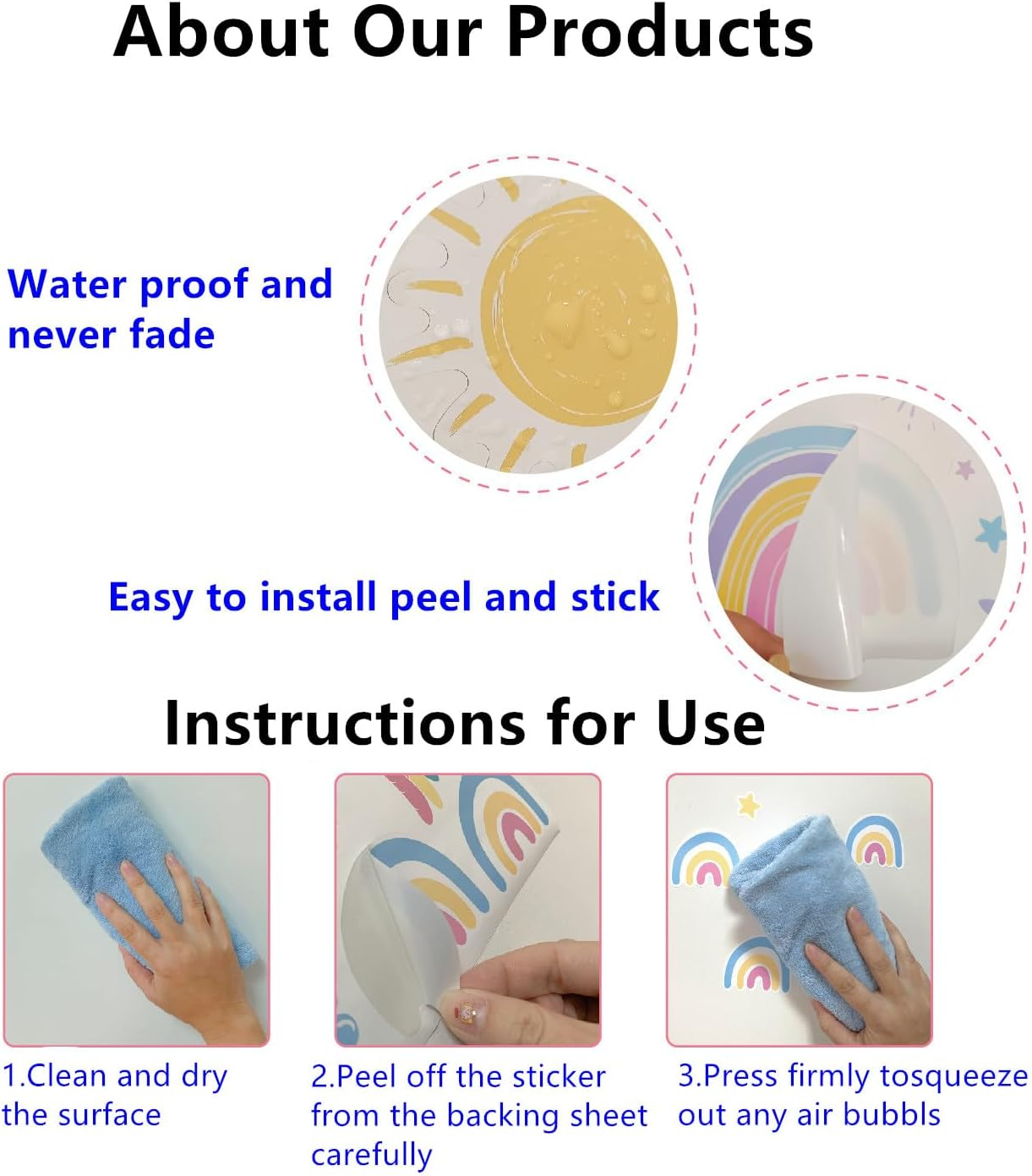 About Our Products

Water proof and never fade

Easy to install peel and stick

Instructions for Use

1.Clean and dry the surface

2.Peel off the sticker from the backing sheet carefully

3.Press firmly tosqueeze out any air bubbls